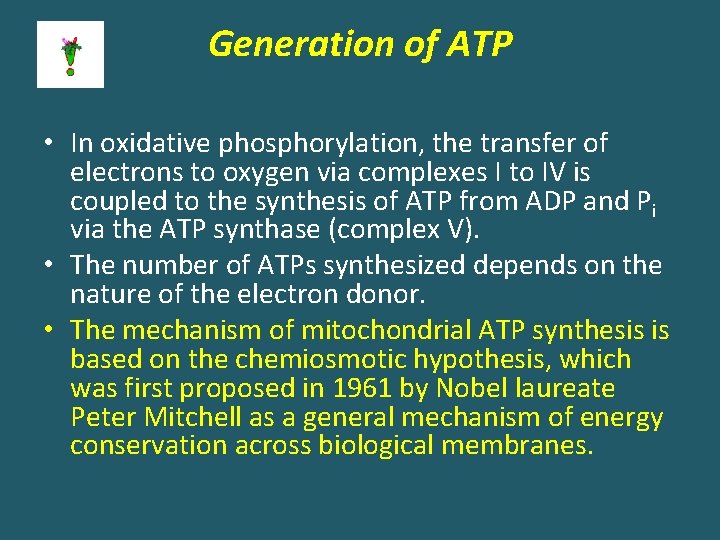 Generation of ATP

• In oxidative phosphorylation, the transfer of electrons to oxygen via complexes I to IV is coupled to the synthesis of ATP from ADP and $P_i$ via the ATP synthase (complex V).
• The number of ATPs synthesized depends on the nature of the electron donor.
• The mechanism of mitochondrial ATP synthesis is based on the chemiosmotic hypothesis, which was first proposed in 1961 by Nobel laureate Peter Mitchell as a general mechanism of energy conservation across biological membranes.